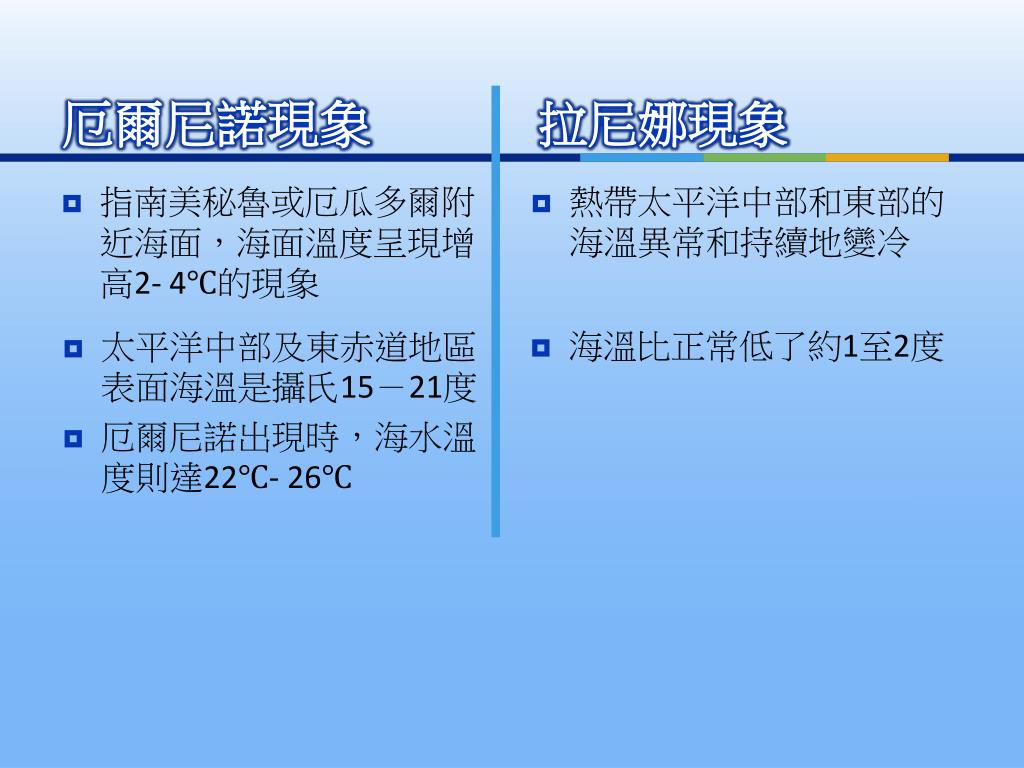 厄爾尼諾現象

指南美秘魯或厄瓜多爾附近海面，海面溫度呈現增高2- 4℃的現象

太平洋中部及東赤道地區表面海溫是攝氏15－21度

厄爾尼諾出現時，海水溫度則達22℃- 26℃

拉尼娜現象

熱帶太平洋中部和東部的海溫異常和持續地變冷

海溫比正常低了約1至2度